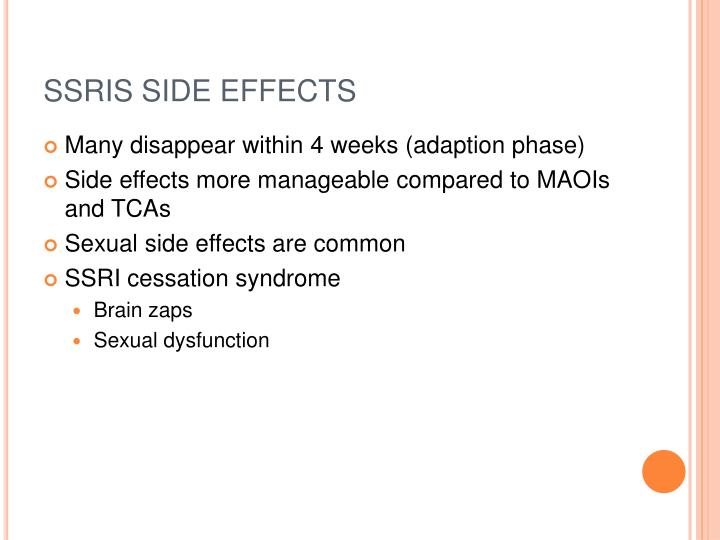 SSRIS SIDE EFFECTS

Many disappear within 4 weeks (adaption phase)

Side effects more manageable compared to MAOIs and TCAs

Sexual side effects are common

SSRI cessation syndrome

Brain zaps

Sexual dysfunction